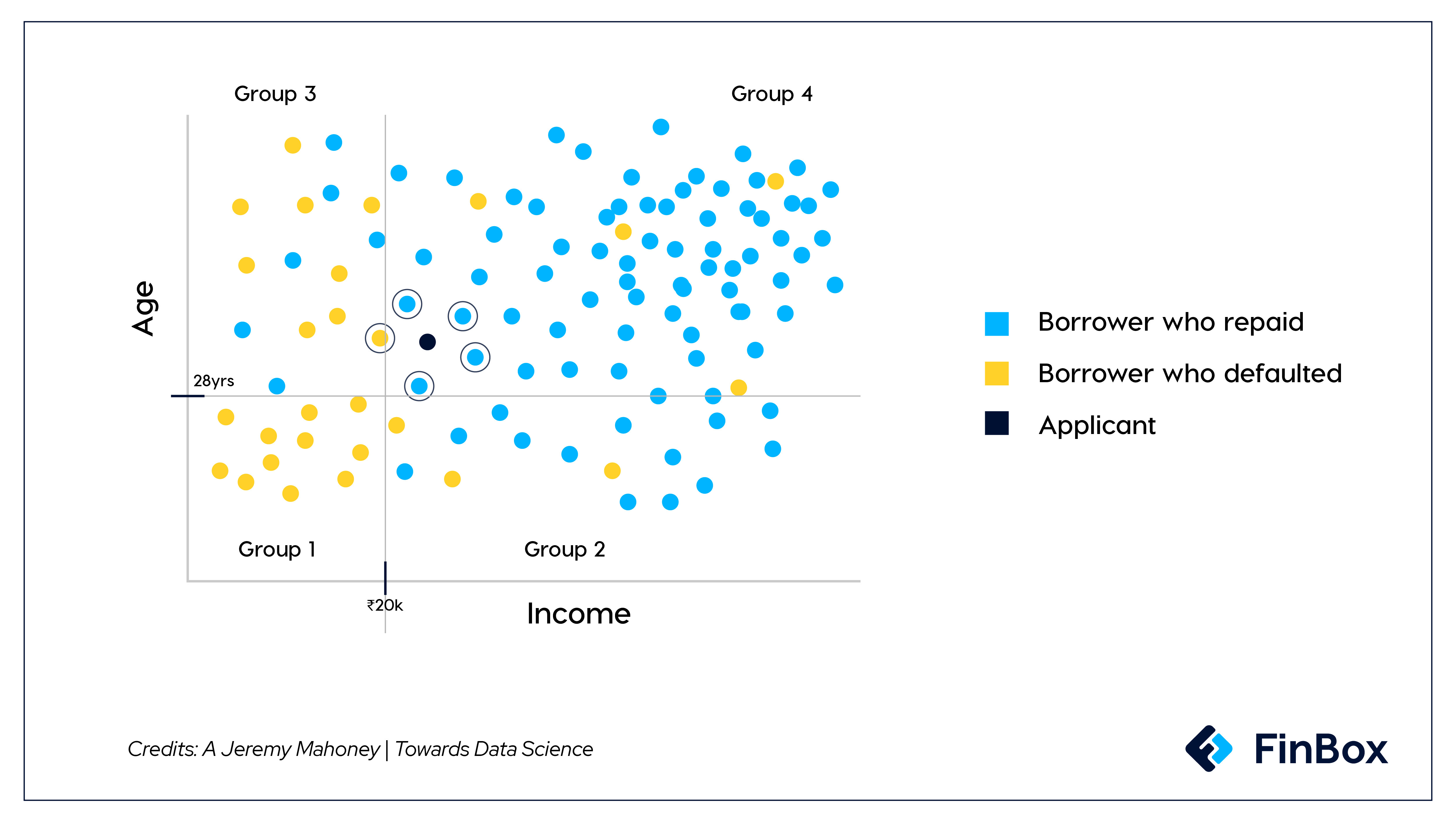 Group 3

Group 4

Age

28yrs

Group 1

Group 2

₹20k

Income

Borrower who repaid

Borrower who defaulted

Applicant

Credits: A Jeremy Mahoney | Towards Data Science

FinBox